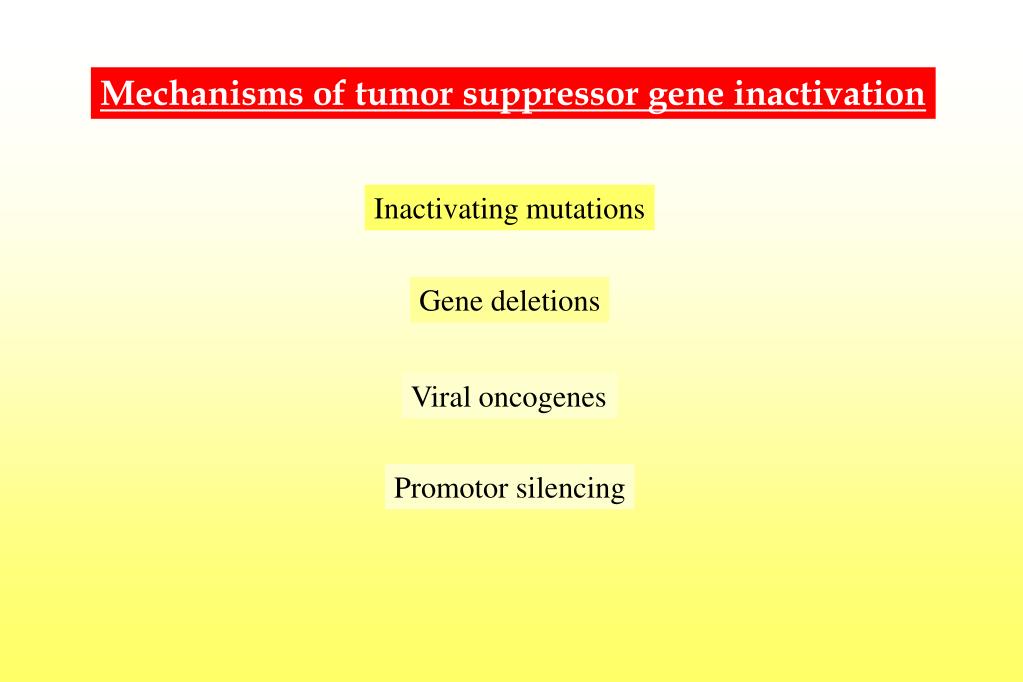 Mechanisms of tumor suppressor gene inactivation

Inactivating mutations

Gene deletions

Viral oncogenes

Promotor silencing